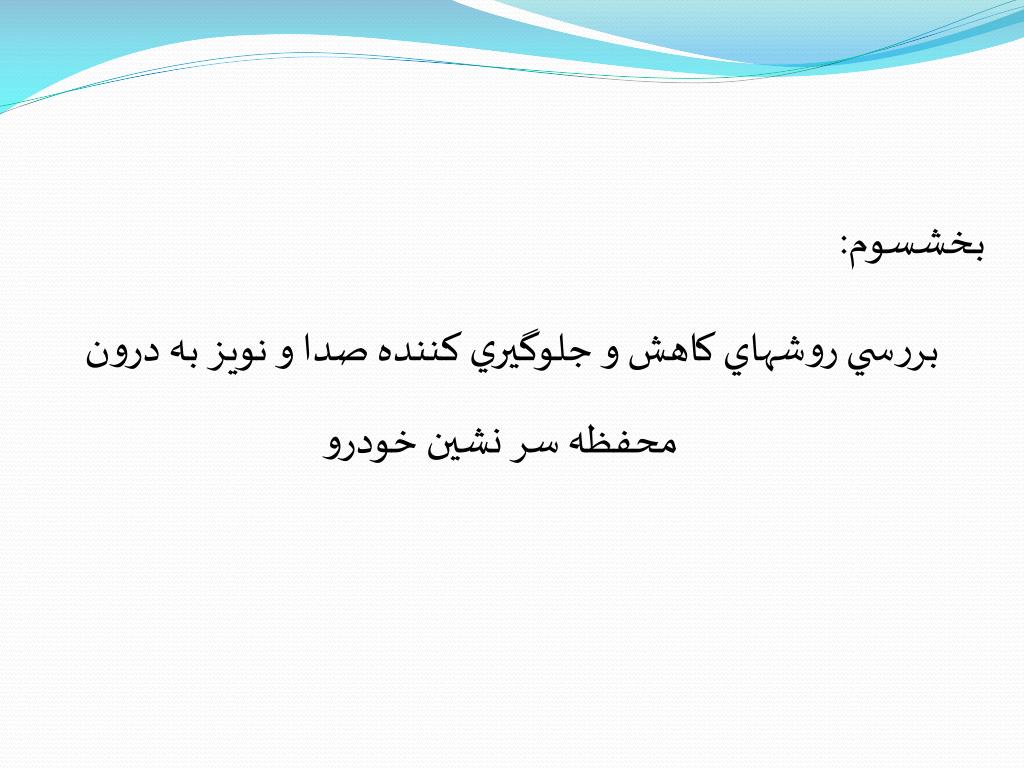 بخشسوم:

بررسي روشهاي كاهش و جلوگيري كننده صدا و نويز به درون محفظه سر نشين خودرو